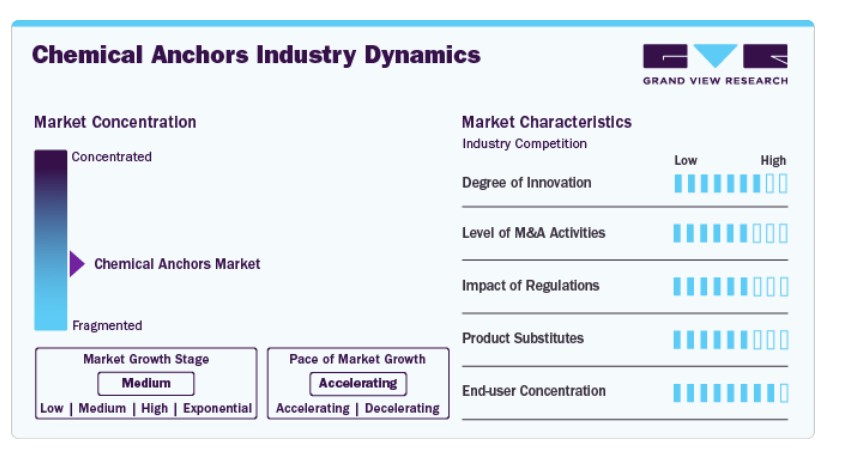 Chemical Anchors Industry Dynamics

GRAND VIEW RESEARCH

Market Concentration

Concentrated

Chemical Anchors Market

Fragmented

Market Growth Stage
Medium
Low | Medium | High | Exponential

Pace of Market Growth
Accelerating
Accelerating | Decelerating

Market Characteristics
Industry Competition

Low High

Degree of Innovation

Level of M&A Activities

Impact of Regulations

Product Substitutes

End-user Concentration